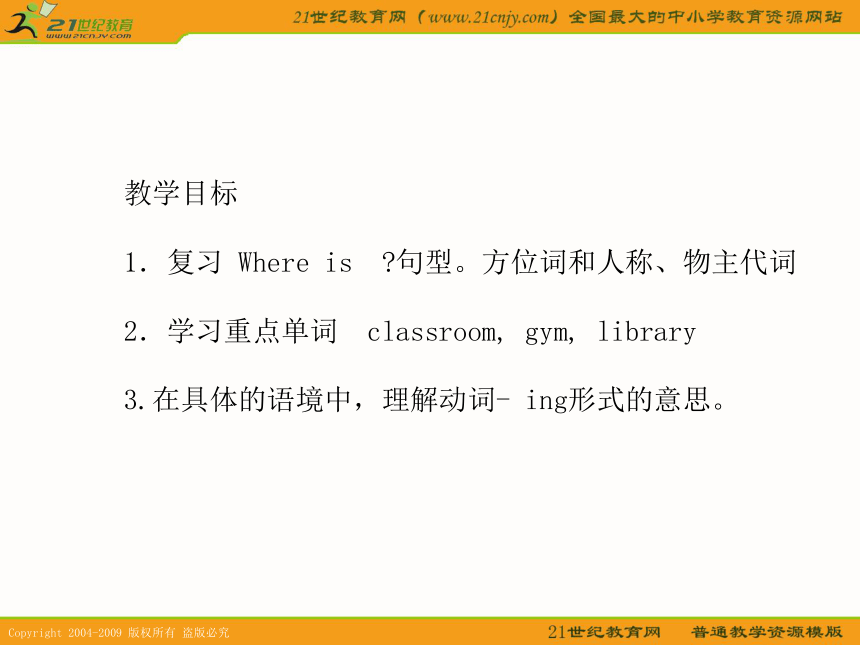 21世纪教育
www.21cnjy.com

21世纪教育网（www.21cnjy.com）全国最大的中小学教育资源网站

教学目标

1. 复习 Where is ?句型。方位词和人称、物主代词

2. 学习重点单词 classroom, gym, library

3.在具体的语境中，理解动词- ing形式的意思。

Copyright 2004-2009 版权所有 盗版必究

21世纪教育网 普通教学资源模版